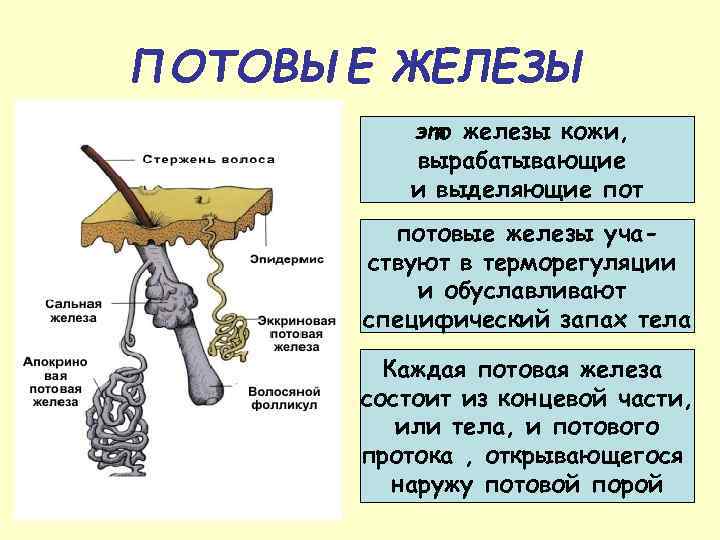 ПОТОВЫЕ ЖЕЛЕЗЫ

Стержень волоса

Эпидермис

Сальная железа

Эккриновая потовая железа

Апокриновая потовая железа

Волосяной фолликул

это железы кожи, вырабатывающие и выделяющие пот

потовые железы участвуют в терморегуляции и обуславливают специфический запах тела

Каждая потовая железа состоит из концевой части, или тела, и потового протока , открывающегося наружу потовой порой